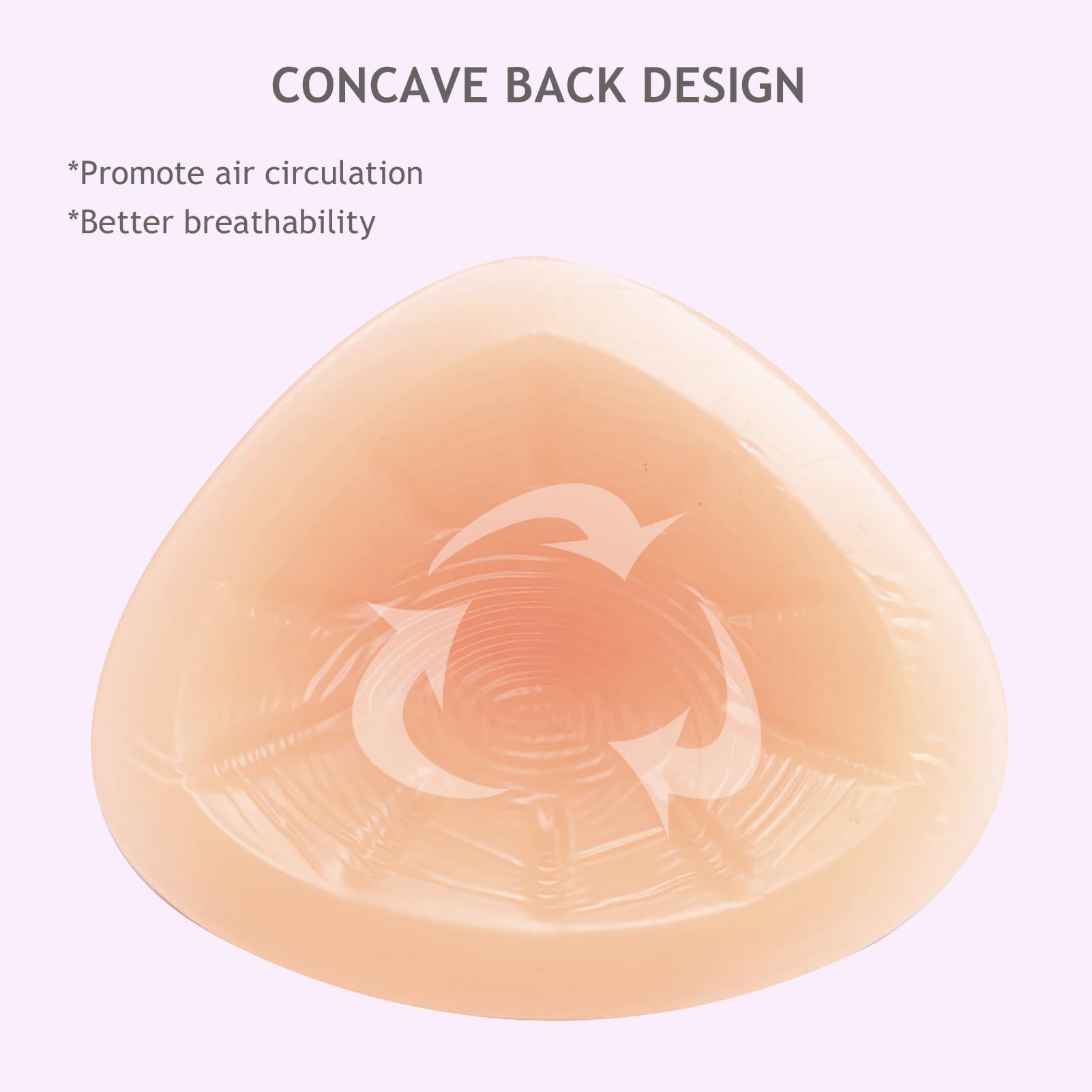 CONCAVE BACK DESIGN

*Promote air circulation
*Better breathability